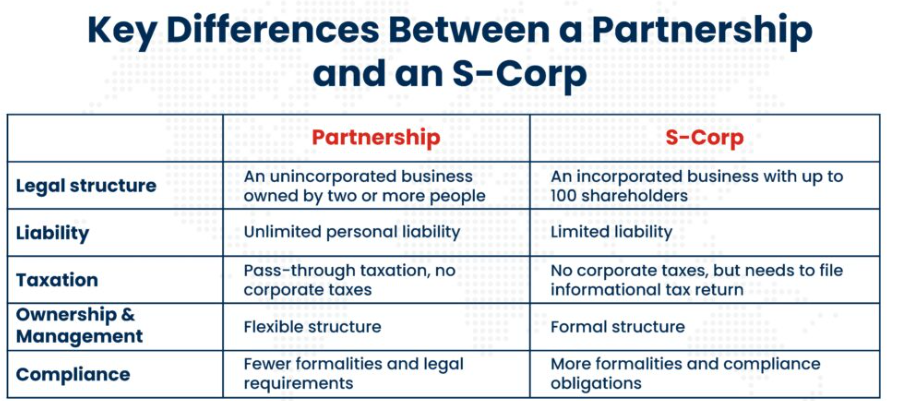 Key Differences Between a Partnership and an S-Corp

| | Partnership | S-Corp |
|---|---|---|
| Legal structure | An unincorporated business owned by two or more people | An incorporated business with up to 100 shareholders |
| Liability | Unlimited personal liability | Limited liability |
| Taxation | Pass-through taxation, no corporate taxes | No corporate taxes, but needs to file informational tax return |
| Ownership & Management | Flexible structure | Formal structure |
| Compliance | Fewer formalities and legal requirements | More formalities and compliance obligations |